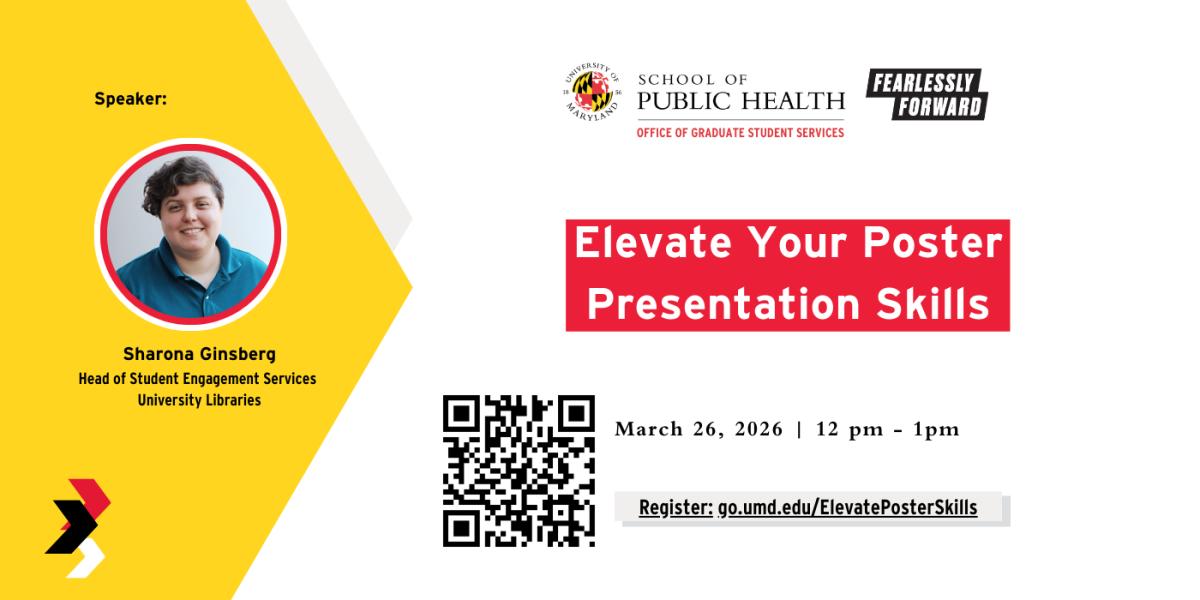 Speaker:

Sharona Ginsberg
Head of Student Engagement Services
University Libraries

UNIVERSITY OF MARYLAND 18 56

SCHOOL OF PUBLIC HEALTH
OFFICE OF GRADUATE STUDENT SERVICES

FEARLESSLY FORWARD

Elevate Your Poster Presentation Skills

March 26, 2026 | 12 pm - 1pm

Register: go.umd.edu/ElevatePosterSkills